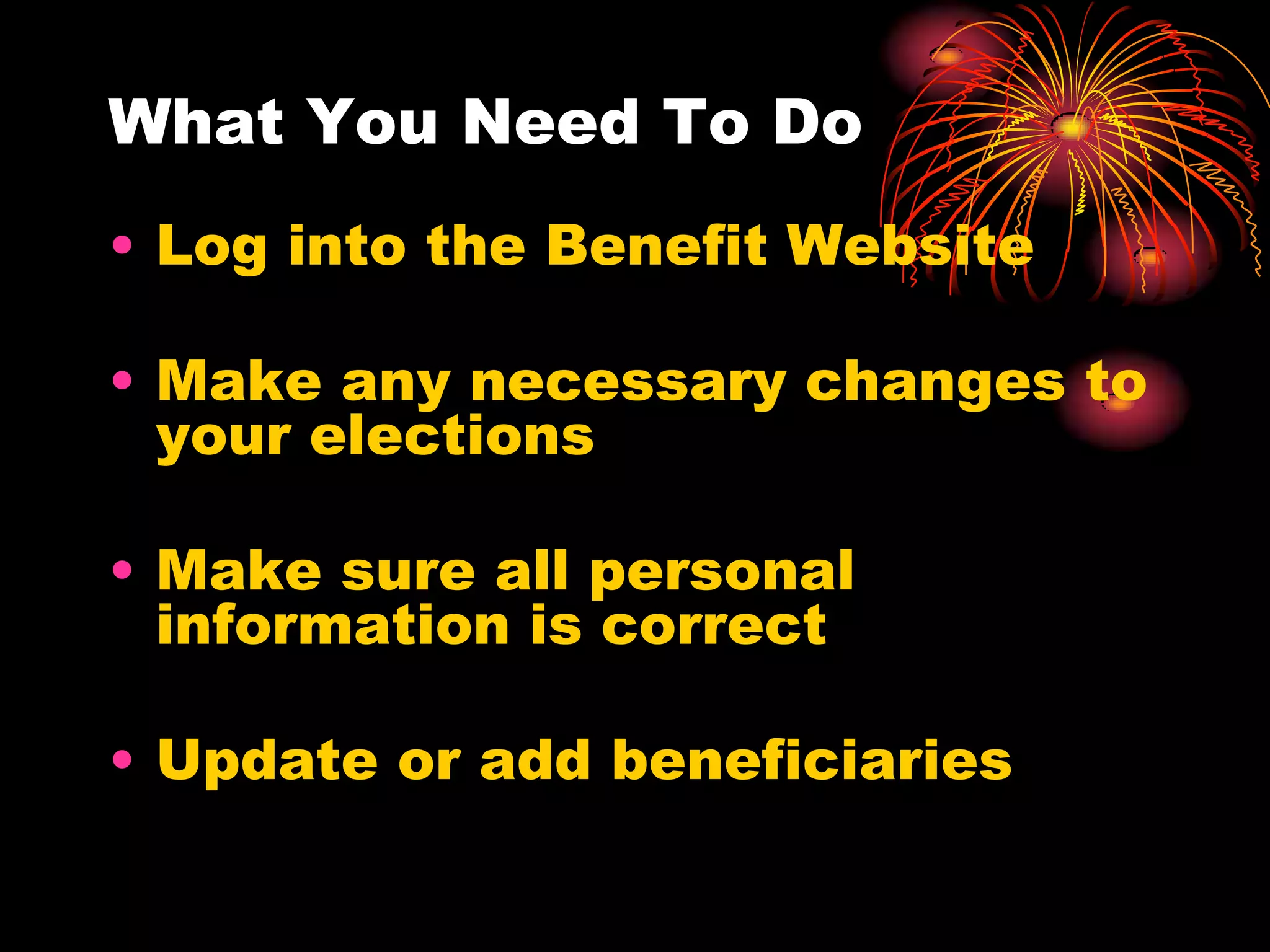 What You Need To Do

• Log into the Benefit Website

• Make any necessary changes to your elections

• Make sure all personal information is correct

• Update or add beneficiaries